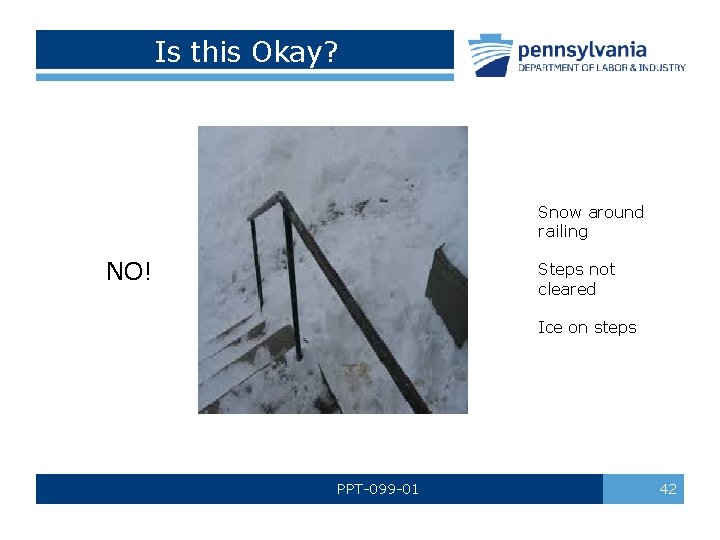 Is this Okay?

pennsylvania
DEPARTMENT OF LABOR & INDUSTRY

NO!

Snow around railing

Steps not cleared

Ice on steps

PPT-099-01

42